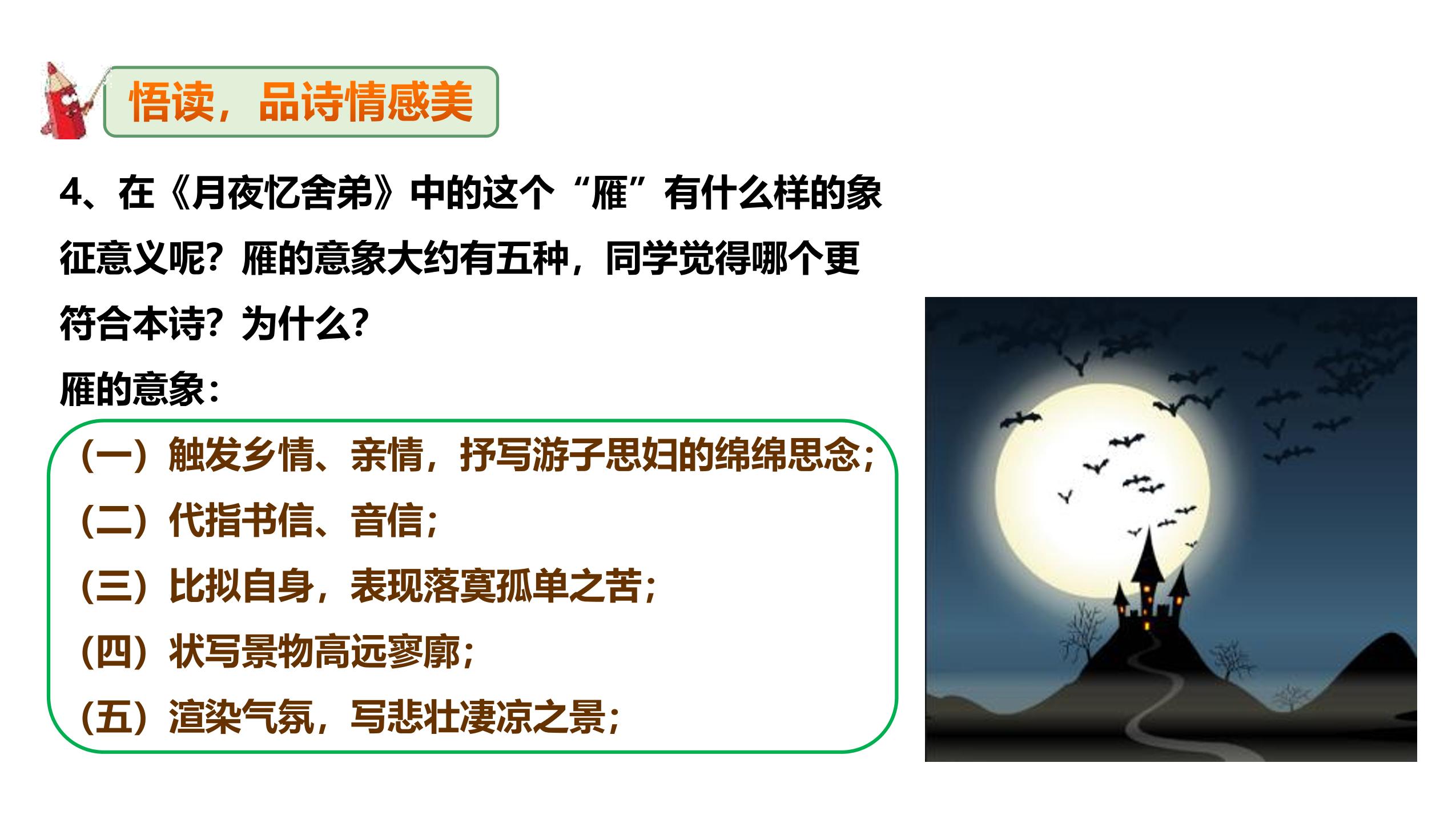 悟读，品诗情感美

4、在《月夜忆舍弟》中的这个“雁”有什么样的象征意义呢？雁的意象大约有五种，同学觉得哪个更符合本诗？为什么？

雁的意象：

（一）触发乡情、亲情，抒写游子思妇的绵绵思念；
（二）代指书信、音信；
（三）比拟自身，表现落寞孤单之苦；
（四）状写景物高远寥廓；
（五）渲染气氛，写悲壮凄凉之景；